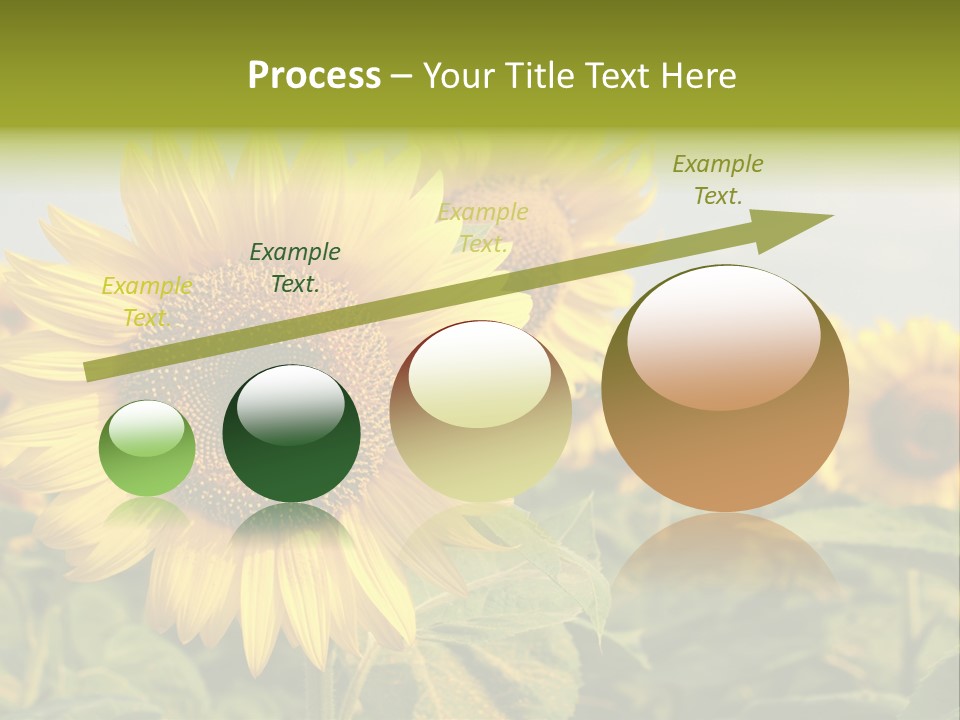 Process – Your Title Text Here

Example Text.

Example Text.

Example Text.

Example Text.